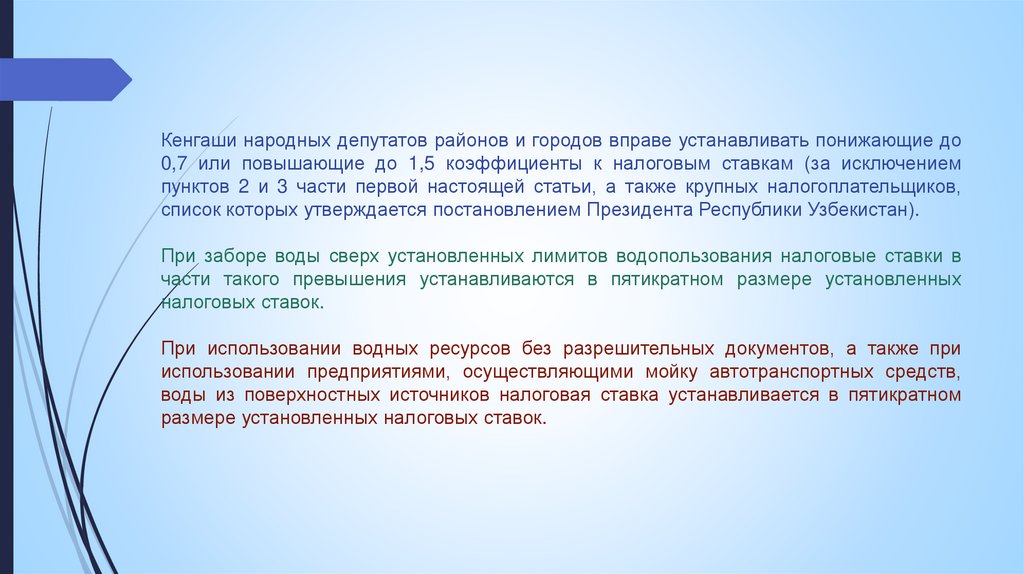 Кенгаши народных депутатов районов и городов вправе устанавливать понижающие до 0,7 или повышающие до 1,5 коэффициенты к налоговым ставкам (за исключением пунктов 2 и 3 части первой настоящей статьи, а также крупных налогоплательщиков, список которых утверждается постановлением Президента Республики Узбекистан).

При заборе воды сверх установленных лимитов водопользования налоговые ставки в части такого превышения устанавливаются в пятикратном размере установленных налоговых ставок.

При использовании водных ресурсов без разрешительных документов, а также при использовании предприятиями, осуществляющими мойку автотранспортных средств, воды из поверхностных источников налоговая ставка устанавливается в пятикратном размере установленных налоговых ставок.